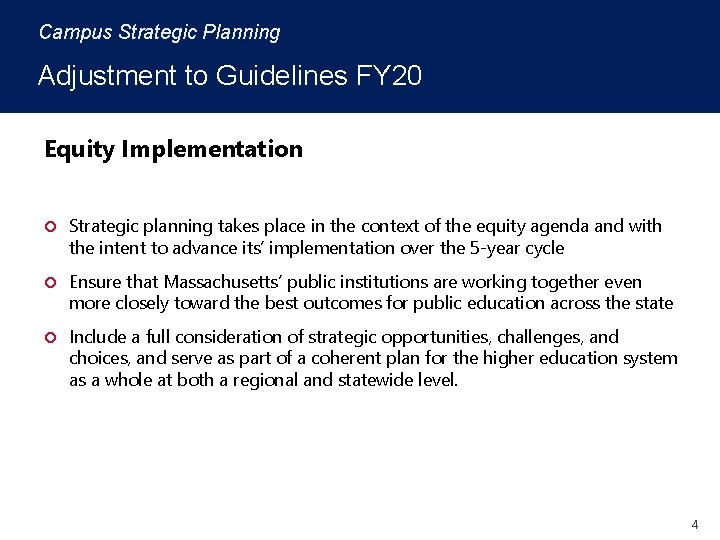 Campus Strategic Planning

Adjustment to Guidelines FY20

Equity Implementation

Strategic planning takes place in the context of the equity agenda and with the intent to advance its' implementation over the 5-year cycle

Ensure that Massachusetts' public institutions are working together even more closely toward the best outcomes for public education across the state

Include a full consideration of strategic opportunities, challenges, and choices, and serve as part of a coherent plan for the higher education system as a whole at both a regional and statewide level.

4